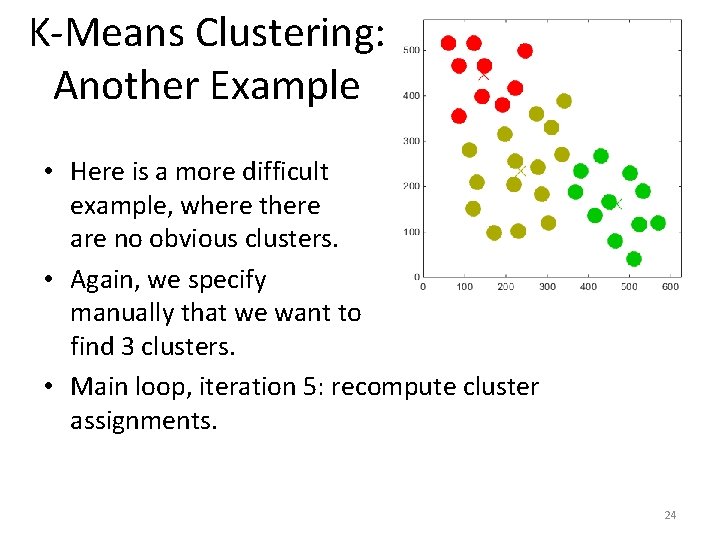 K-Means Clustering: Another Example

500
400
300
200
100
0
0 100 200 300 400 500 600

• Here is a more difficult example, where there are no obvious clusters.

• Again, we specify manually that we want to find 3 clusters.

• Main loop, iteration 5: recompute cluster assignments.

24